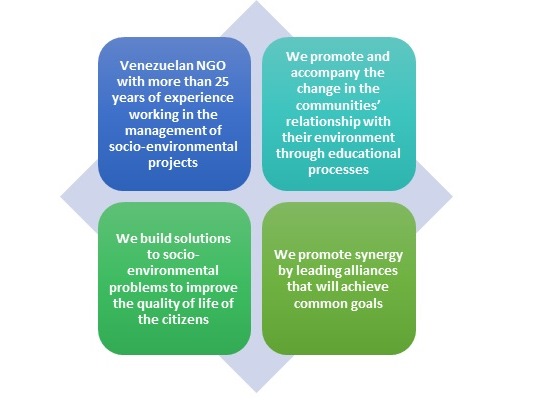 Venezuelan NGO with more than 25 years of experience working in the management of socio-environmental projects

We promote and accompany the change in the communities' relationship with their environment through educational processes

We build solutions to socio-environmental problems to improve the quality of life of the citizens

We promote synergy by leading alliances that will achieve common goals